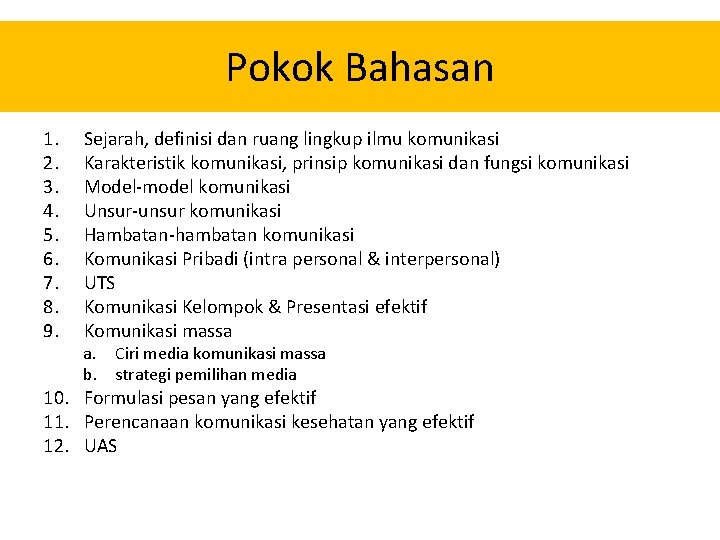 Pokok Bahasan

1. Sejarah, definisi dan ruang lingkup ilmu komunikasi
2. Karakteristik komunikasi, prinsip komunikasi dan fungsi komunikasi
3. Model-model komunikasi
4. Unsur-unsur komunikasi
5. Hambatan-hambatan komunikasi
6. Komunikasi Pribadi (intra personal & interpersonal)
7. UTS
8. Komunikasi Kelompok & Presentasi efektif
9. Komunikasi massa
a. Ciri media komunikasi massa
b. strategi pemilihan media
10. Formulasi pesan yang efektif
11. Perencanaan komunikasi kesehatan yang efektif
12. UAS